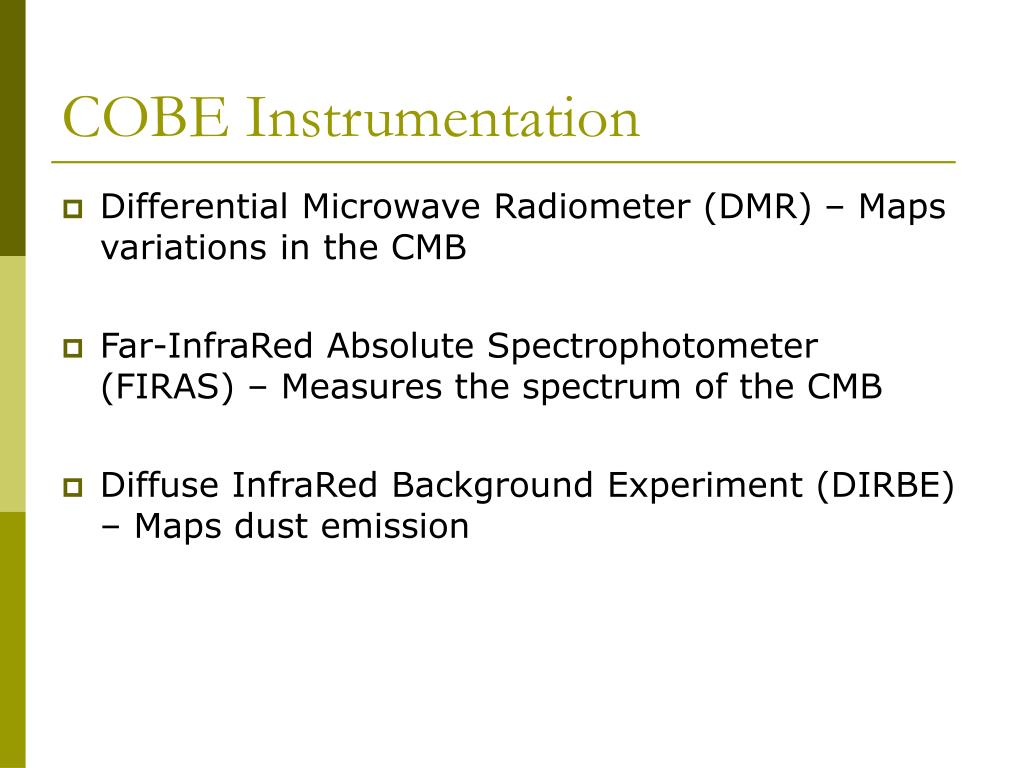 COBE Instrumentation

Differential Microwave Radiometer (DMR) – Maps variations in the CMB

Far-InfraRed Absolute Spectrophotometer (FIRAS) – Measures the spectrum of the CMB

Diffuse InfraRed Background Experiment (DIRBE) – Maps dust emission